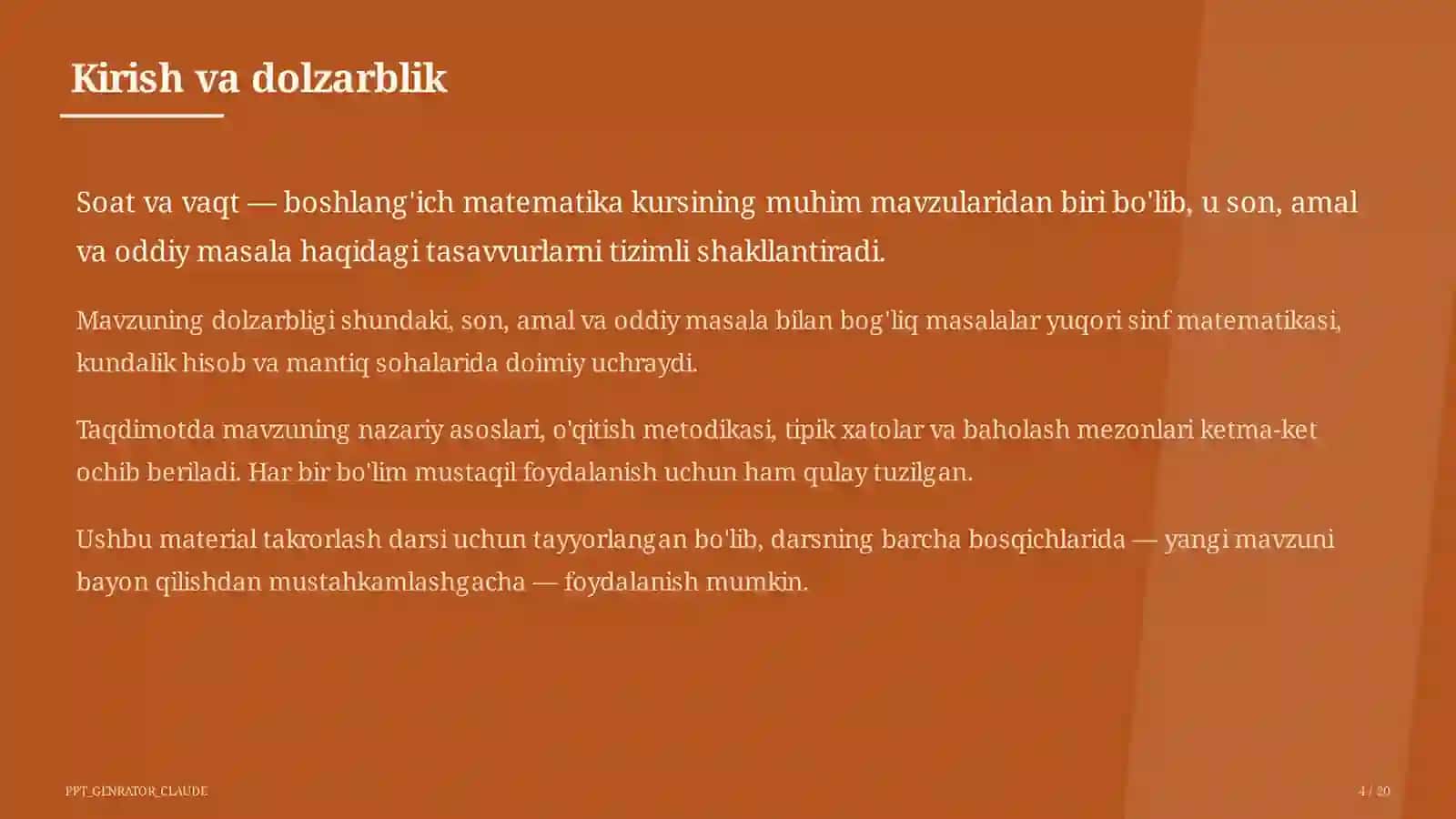 Kirish va dolzarblik

Soat va vaqt — boshlang'ich matematika kursining muhim mavzularidan biri bo'lib, u son, amal va oddiy masala haqidagi tasavvurlarni tizimli shakllantiradi.

Mavzuning dolzarbligi shundaki, son, amal va oddiy masala bilan bog'liq masalalar yuqori sinf matematikasi, kundalik hisob va mantiq sohalarida doimiy uchraydi.

Taqdimotda mavzuning nazariy asoslari, o'qitish metodikasi, tipik xatolar va baholash mezonlari ketma-ket ochib beriladi. Har bir bo'lim mustaqil foydalanish uchun ham qulay tuzilgan.

Ushbu material takrorlash darsi uchun tayyorlangan bo'lib, darsning barcha bosqichlarida — yangi mavzuni bayon qilishdan mustahkamlashgacha — foydalanish mumkin.

PPT_GENRATOR_CLAUDE

4 / 20